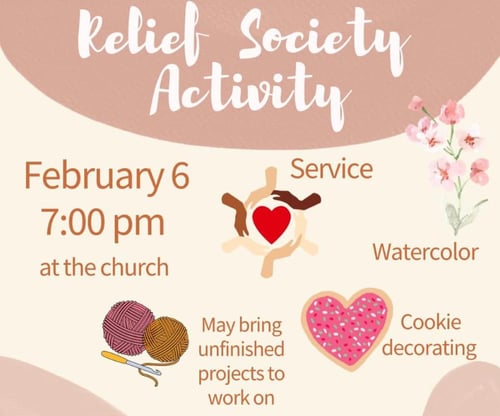 Relief Society Activity

February 6
7:00 pm
at the church

Service

Watercolor

May bring unfinished projects to work on

Cookie decorating